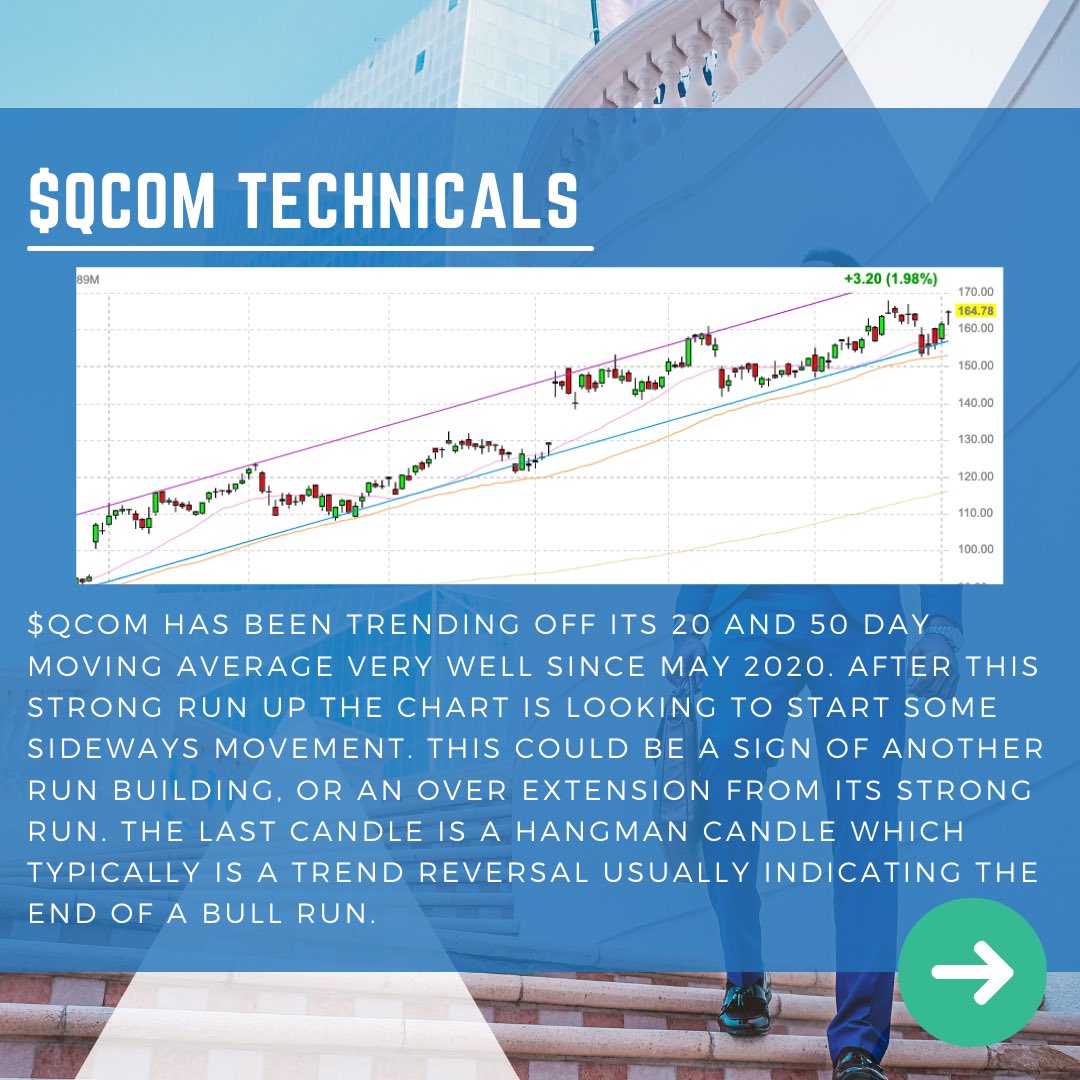 $QCOM TECHNICALS

89M

+3.20 (1.98%)

170.00
164.78
160.00
150.00
140.00
130.00
120.00
110.00
100.00

$QCOM HAS BEEN TRENDING OFF ITS 20 AND 50 DAY MOVING AVERAGE VERY WELL SINCE MAY 2020. AFTER THIS STRONG RUN UP THE CHART IS LOOKING TO START SOME SIDEWAYS MOVEMENT. THIS COULD BE A SIGN OF ANOTHER RUN BUILDING, OR AN OVER EXTENSION FROM ITS STRONG RUN. THE LAST CANDLE IS A HANGMAN CANDLE WHICH TYPICALLY IS A TREND REVERSAL USUALLY INDICATING THE END OF A BULL RUN.